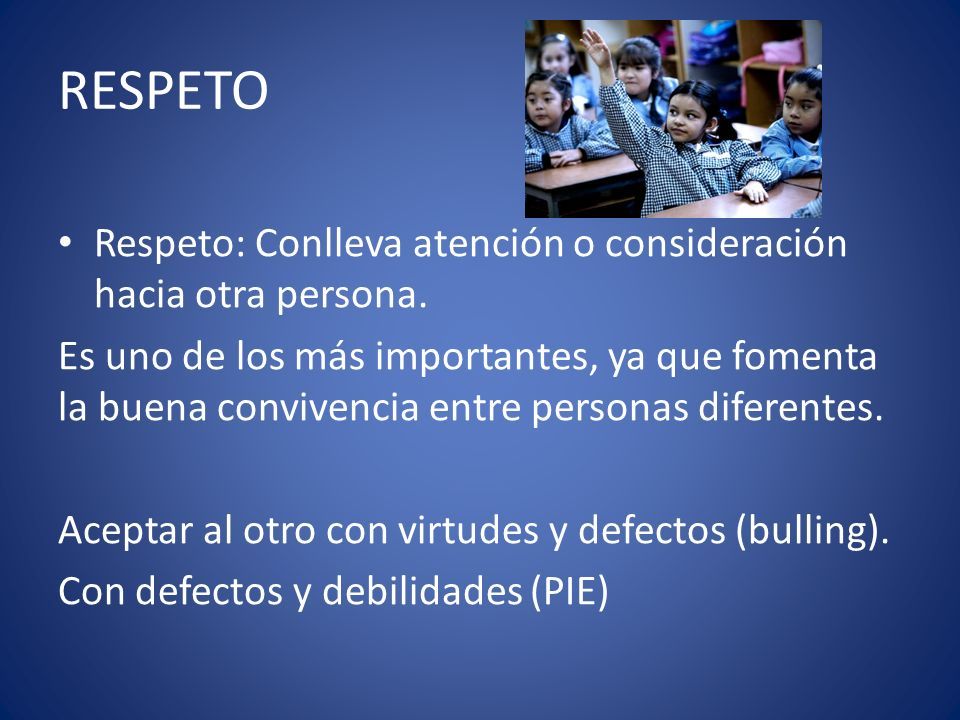 RESPETO

• Respeto: Conlleva atención o consideración hacia otra persona.

Es uno de los más importantes, ya que fomenta la buena convivencia entre personas diferentes.

Aceptar al otro con virtudes y defectos (bulling).

Con defectos y debilidades (PIE)